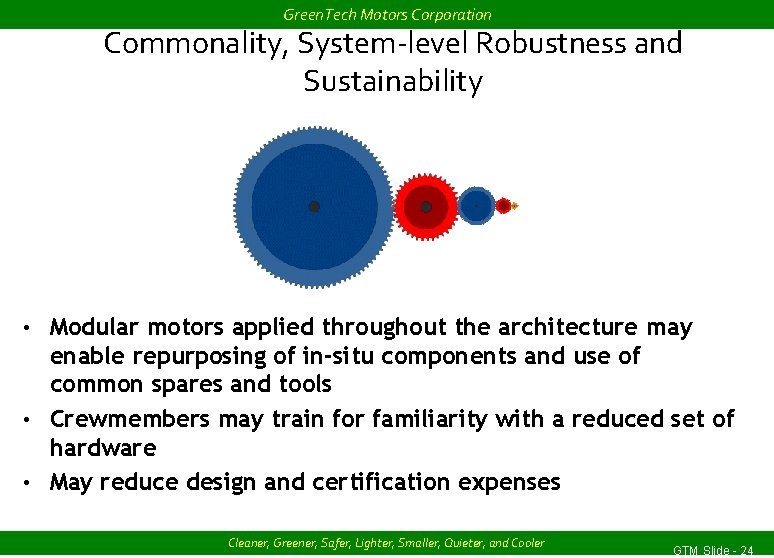 GreenTech Motors Corporation

Commonality, System-level Robustness and Sustainability

• Modular motors applied throughout the architecture may enable repurposing of in-situ components and use of common spares and tools
• Crewmembers may train for familiarity with a reduced set of hardware
• May reduce design and certification expenses

Cleaner, Greener, Safer, Lighter, Smaller, Quieter, and Cooler

GTM Slide - 24